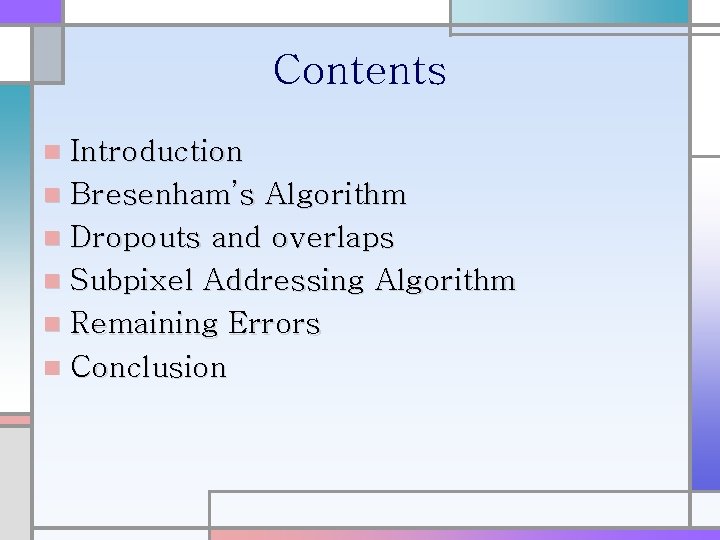 Contents

- Introduction
- Bresenham's Algorithm
- Dropouts and overlaps
- Subpixel Addressing Algorithm
- Remaining Errors
- Conclusion